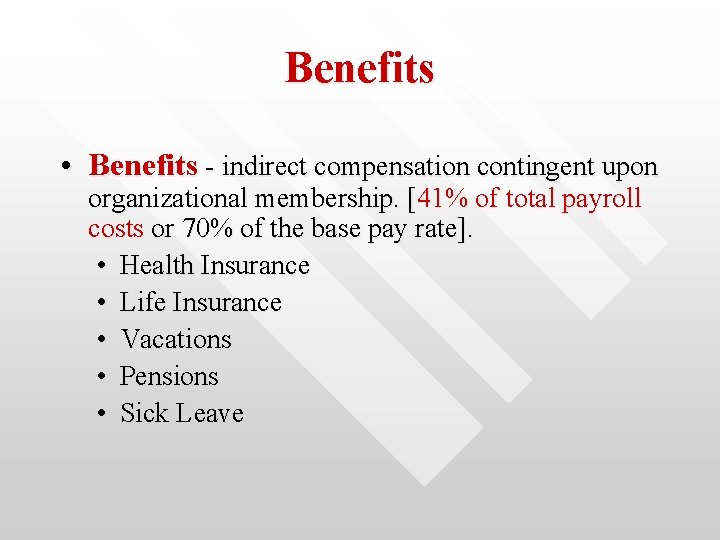 Benefits

• Benefits - indirect compensation contingent upon organizational membership. [41% of total payroll costs or 70% of the base pay rate].

• Health Insurance
• Life Insurance
• Vacations
• Pensions
• Sick Leave